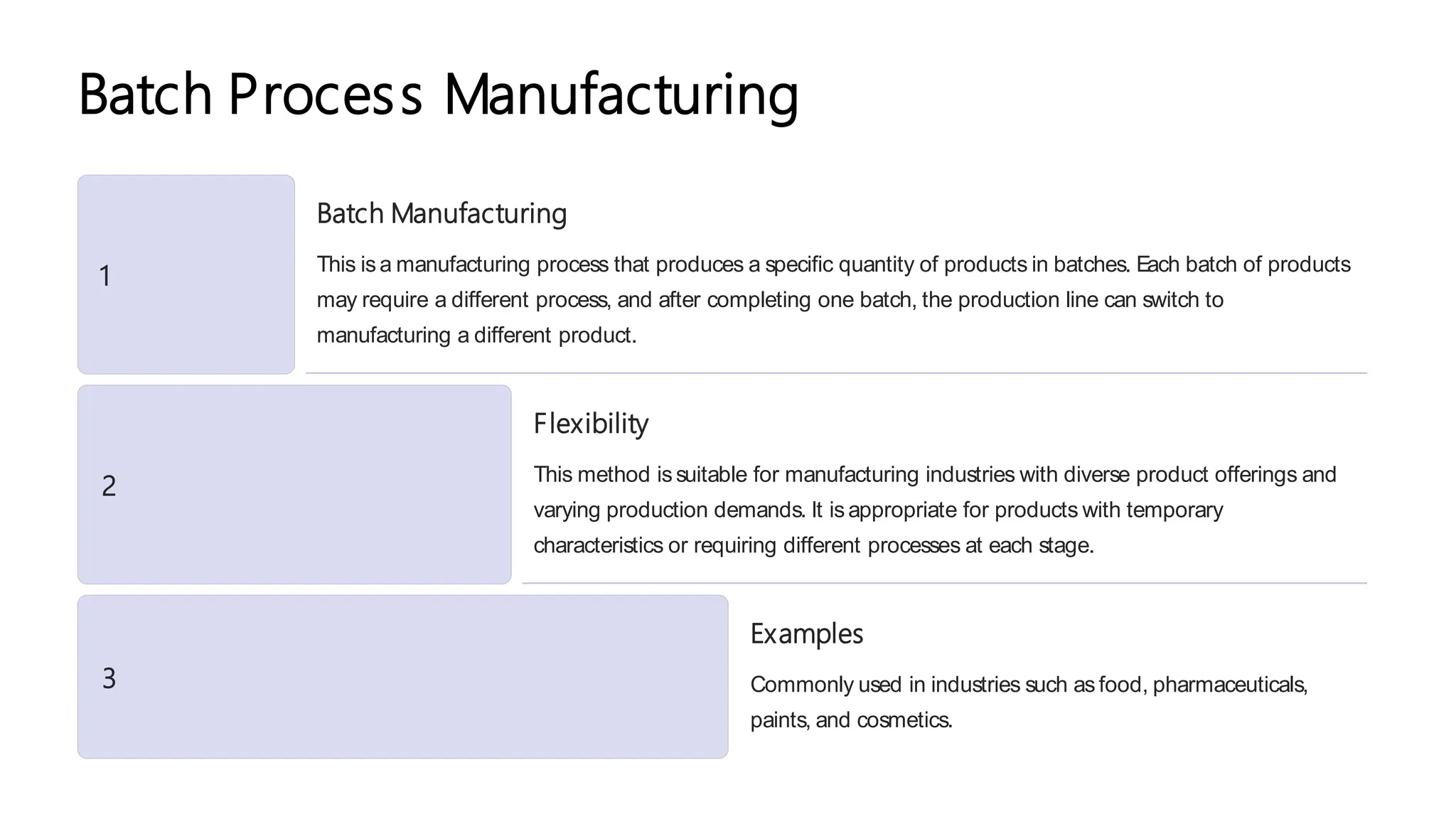 Batch Process Manufacturing

1

Batch Manufacturing

This is a manufacturing process that produces a specific quantity of products in batches. Each batch of products may require a different process, and after completing one batch, the production line can switch to manufacturing a different product.

2

Flexibility

This method is suitable for manufacturing industries with diverse product offerings and varying production demands. It is appropriate for products with temporary characteristics or requiring different processes at each stage.

3

Examples

Commonly used in industries such as food, pharmaceuticals, paints, and cosmetics.